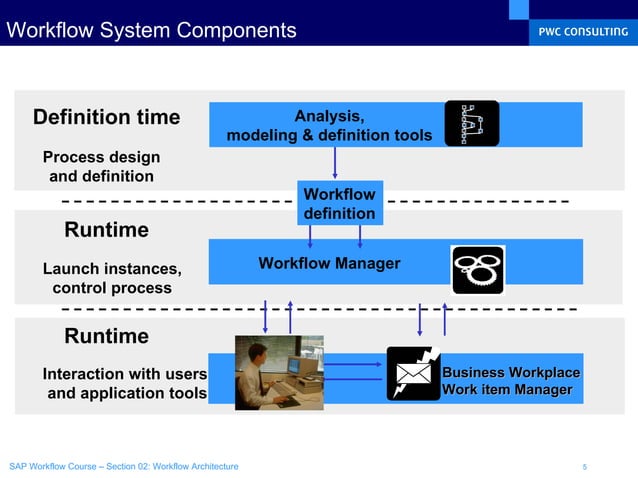 Workflow System Components

PWC CONSULTING

Definition time

Process design and definition

Analysis, modeling & definition tools

Workflow definition

Runtime

Launch instances, control process

Workflow Manager

Runtime

Interaction with users and application tools

Business Workplace
Work item Manager

SAP Workflow Course – Section 02: Workflow Architecture

5